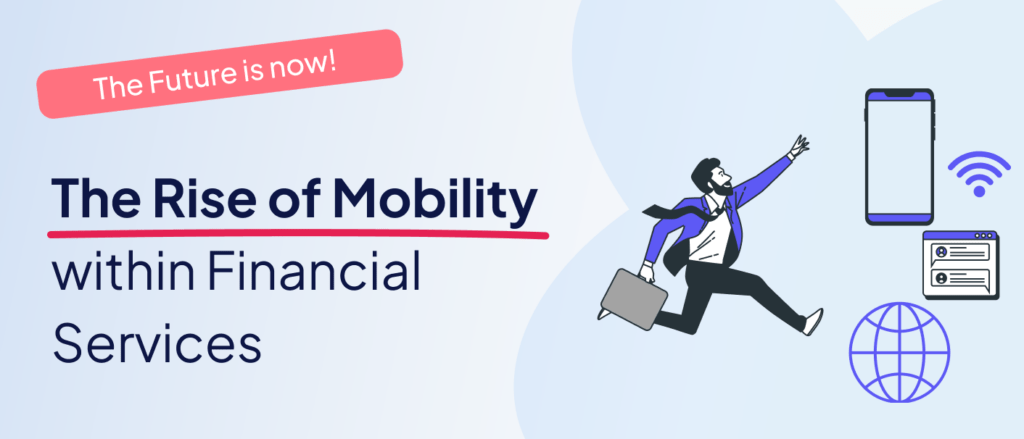 The Future is now!

The Rise of Mobility

within Financial Services